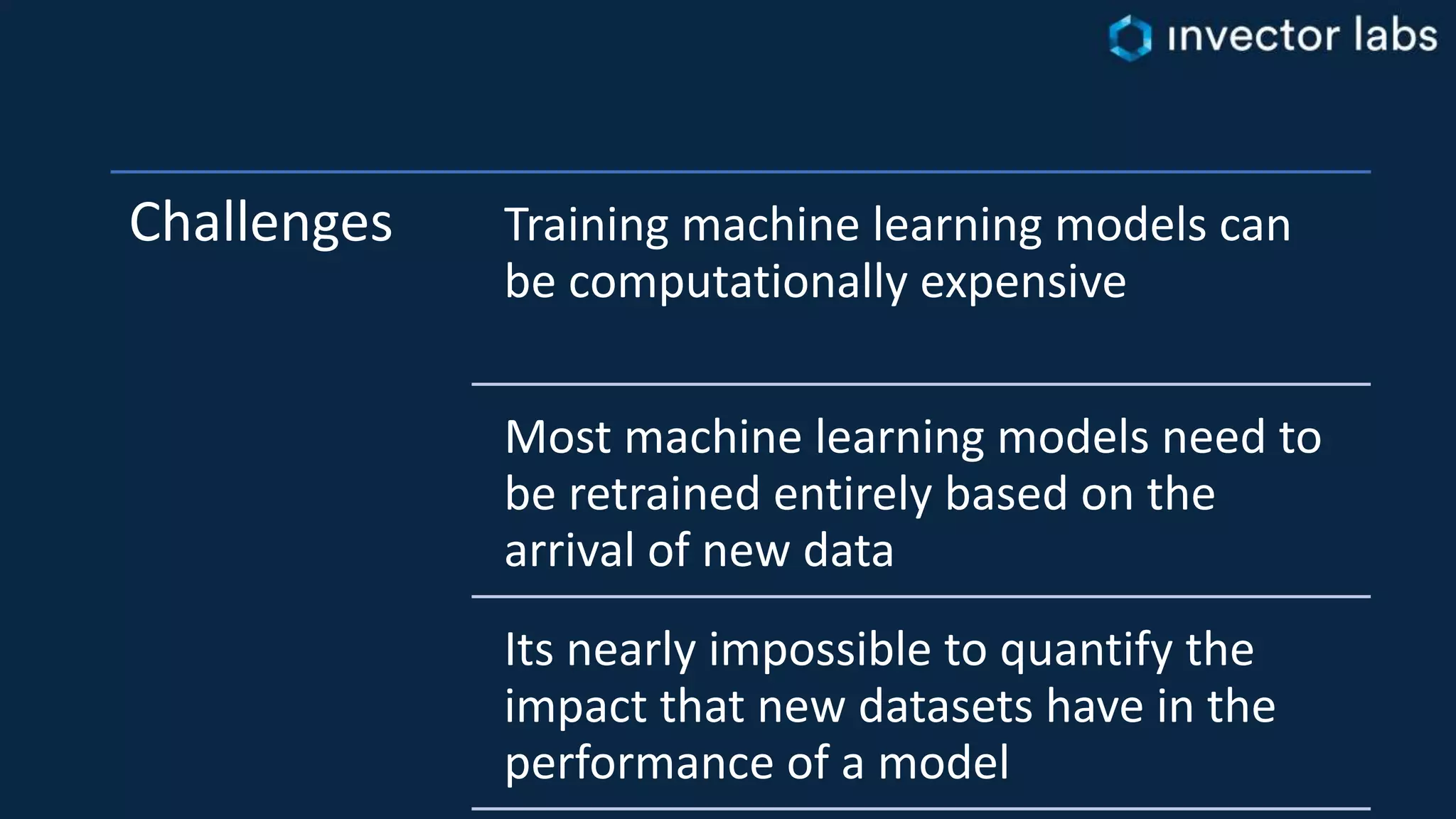 invector labs

Challenges

Training machine learning models can be computationally expensive

Most machine learning models need to be retrained entirely based on the arrival of new data

Its nearly impossible to quantify the impact that new datasets have in the performance of a model